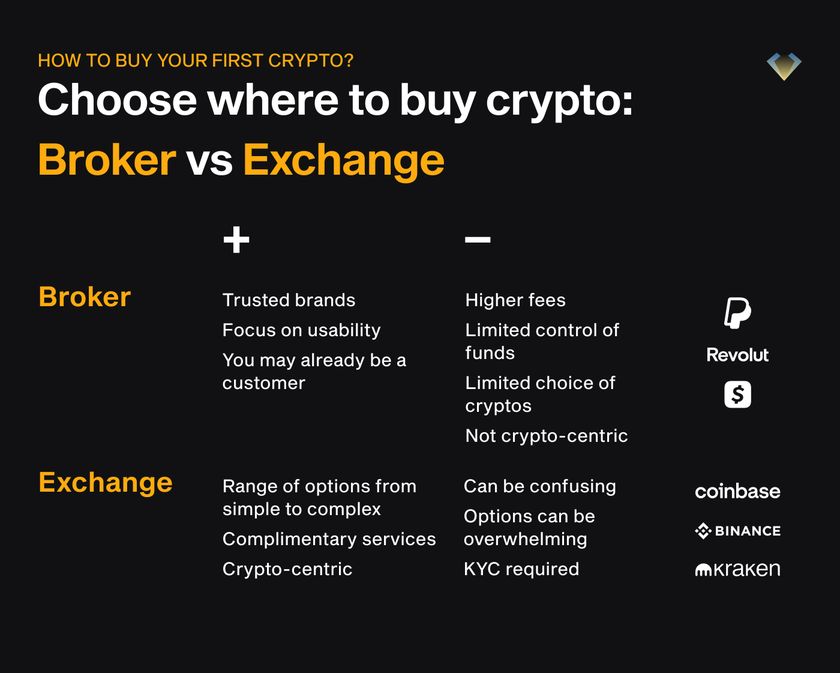 HOW TO BUY YOUR FIRST CRYPTO?

Choose where to buy crypto: Broker vs Exchange

| | + | − | |
|---|---|---|---|
| Broker | Trusted brands<br>Focus on usability<br>You may already be a customer | Higher fees<br>Limited control of funds<br>Limited choice of cryptos<br>Not crypto-centric | Revolut<br>$ |
| Exchange | Range of options from simple to complex<br>Complimentary services<br>Crypto-centric | Can be confusing<br>Options can be overwhelming<br>KYC required | coinbase<br>BINANCE<br>kraken |